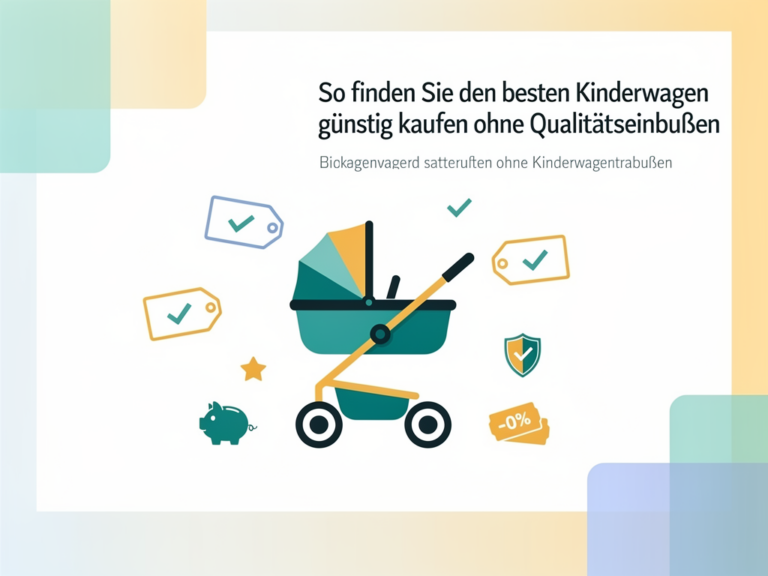 So finden Sie den besten Kinderwagen günstig kaufen ohne Qualitätseinbußen

Bickagenvagerd satteruften ohne Kinderwagentrabußen

-0%